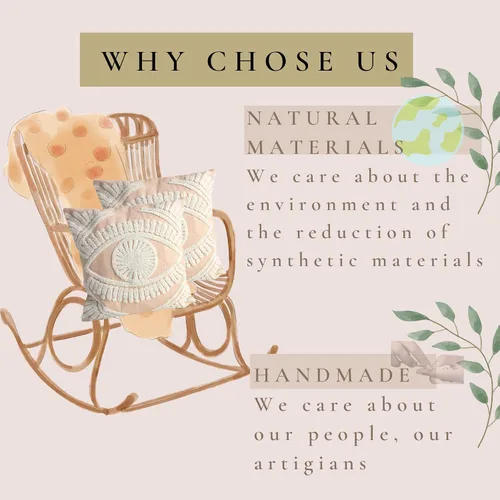 WHY CHOSE US

NATURAL MATERIALS
We care about the environment and the reduction of synthetic materials

HANDMADE
We care about our people, our artigians